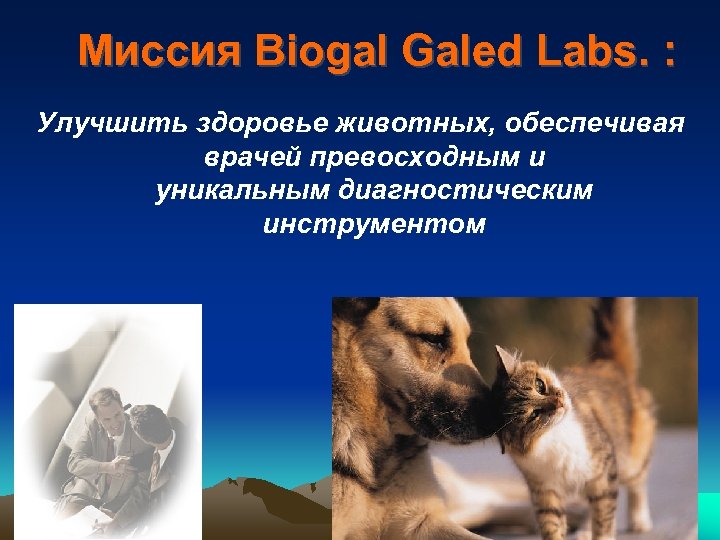 Миссия Biogal Galed Labs. :

Улучшить здоровье животных, обеспечивая врачей превосходным и уникальным диагностическим инструментом